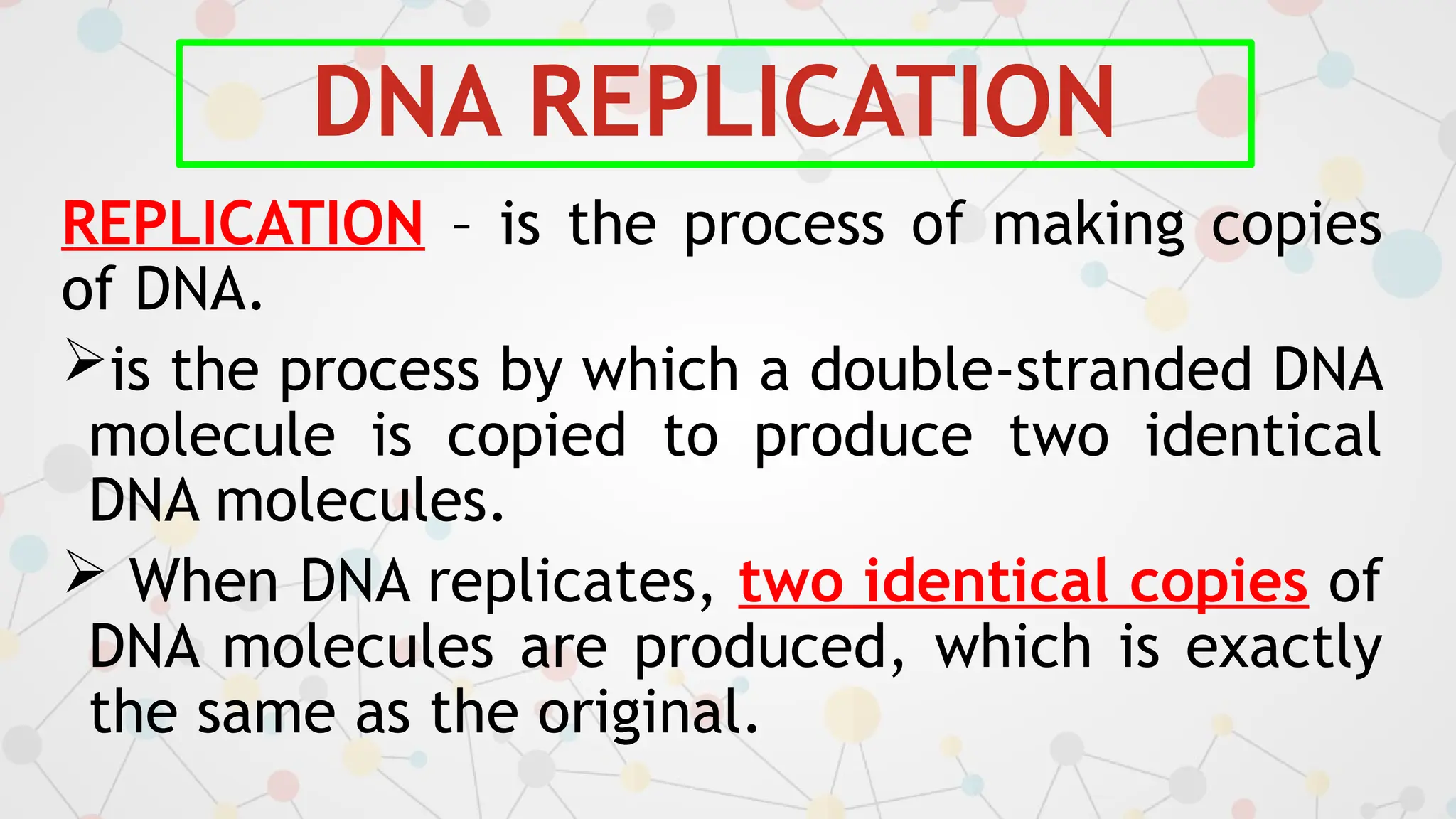 DNA REPLICATION

REPLICATION – is the process of making copies of DNA.

➢is the process by which a double-stranded DNA molecule is copied to produce two identical DNA molecules.

➢ When DNA replicates, two identical copies of DNA molecules are produced, which is exactly the same as the original.